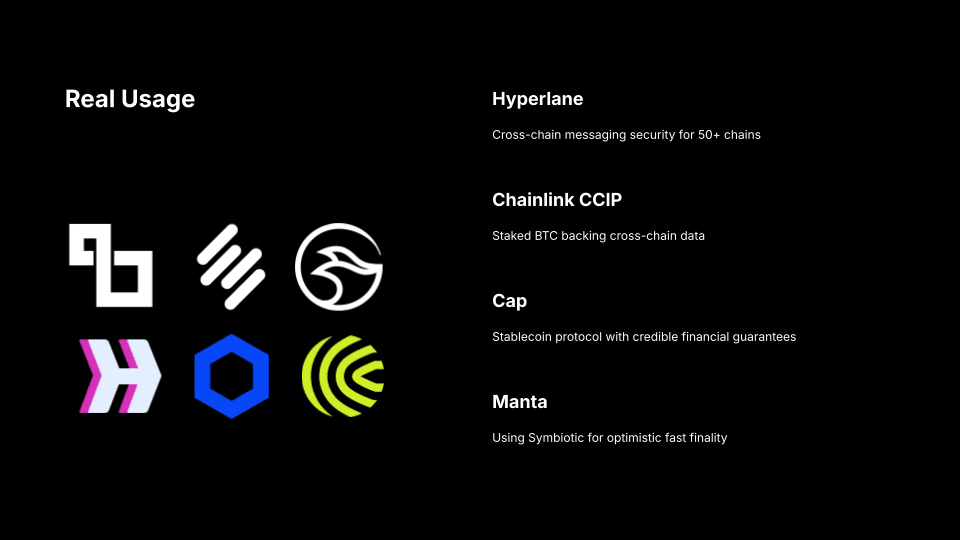 Real Usage

Hyperlane

Cross-chain messaging security for 50+ chains

Chainlink CCIP

Staked BTC backing cross-chain data

Cap

Stablecoin protocol with credible financial guarantees

Manta

Using Symbiotic for optimistic fast finality